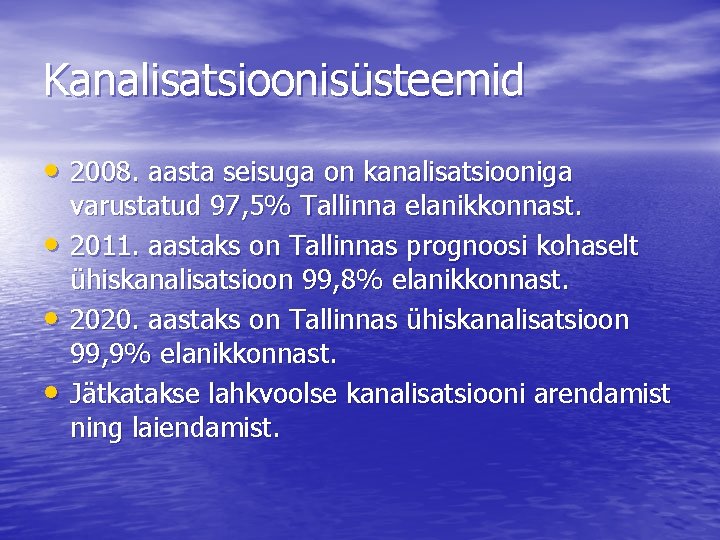 Kanalisatsioonisüsteemid

• 2008. aasta seisuga on kanalisatsiooniga varustatud 97,5% Tallinna elanikkonnast.
• 2011. aastaks on Tallinnas prognoosi kohaselt ühiskanalisatsioon 99,8% elanikkonnast.
• 2020. aastaks on Tallinnas ühiskanalisatsioon 99,9% elanikkonnast.
• Jätkatakse lahkvoolse kanalisatsiooni arendamist ning laiendamist.